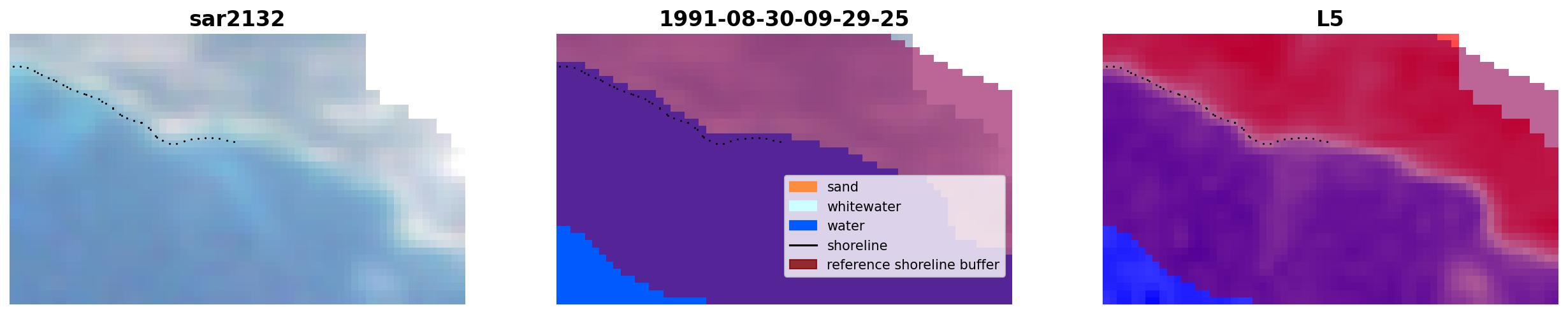 sar2132

1991-08-30-09-29-25

sand
whitewater
water
shoreline
reference shoreline buffer

L5